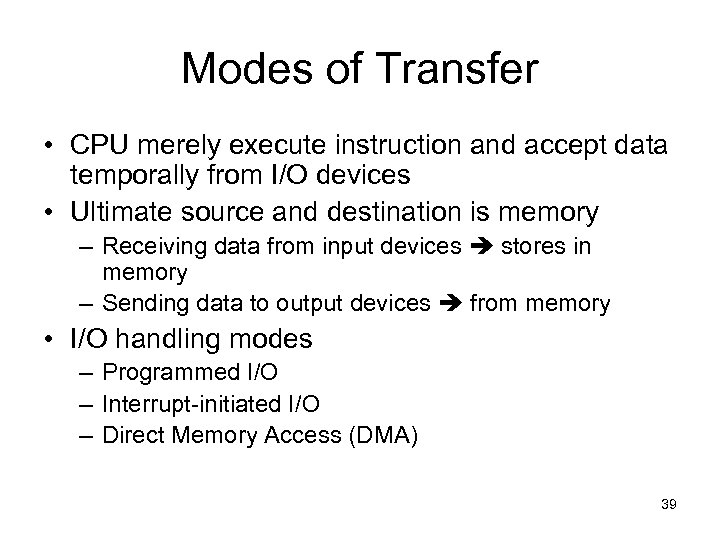 Modes of Transfer

• CPU merely execute instruction and accept data temporally from I/O devices
• Ultimate source and destination is memory
 – Receiving data from input devices ➔ stores in memory
 – Sending data to output devices ➔ from memory
• I/O handling modes
 – Programmed I/O
 – Interrupt-initiated I/O
 – Direct Memory Access (DMA)

39